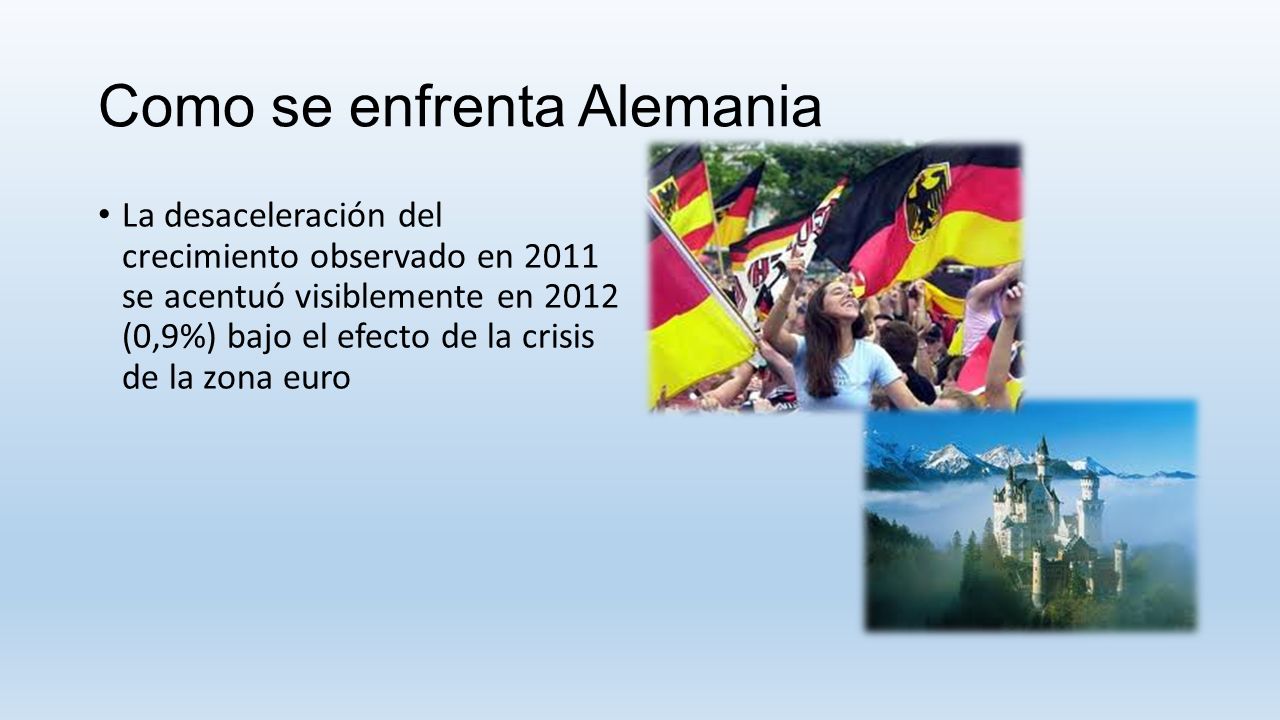 Como se enfrenta Alemania

• La desaceleración del crecimiento observado en 2011 se acentuó visiblemente en 2012 (0,9%) bajo el efecto de la crisis de la zona euro